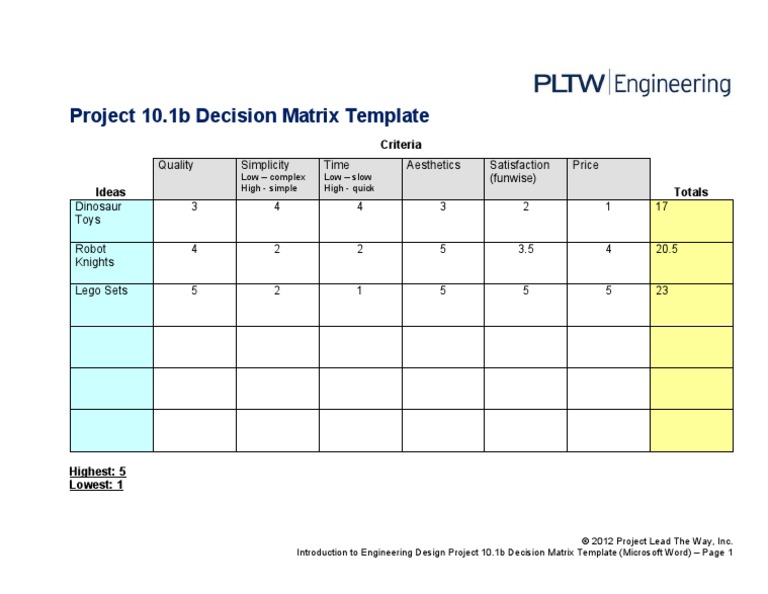 PLTW | Engineering

Project 10.1b Decision Matrix Template

Criteria

| Ideas | Quality | Simplicity Low – complex High - simple | Time Low – slow High - quick | Aesthetics | Satisfaction (funwise) | Price | Totals |
|---|---|---|---|---|---|---|---|
| Dinosaur Toys | 3 | 4 | 4 | 3 | 2 | 1 | 17 |
| Robot Knights | 4 | 2 | 2 | 5 | 3.5 | 4 | 20.5 |
| Lego Sets | 5 | 2 | 1 | 5 | 5 | 5 | 23 |
| | | | | | | | |
| | | | | | | | |
| | | | | | | | |

Highest: 5
Lowest: 1

© 2012 Project Lead The Way, Inc.
Introduction to Engineering Design Project 10.1b Decision Matrix Template (Microsoft Word) – Page 1